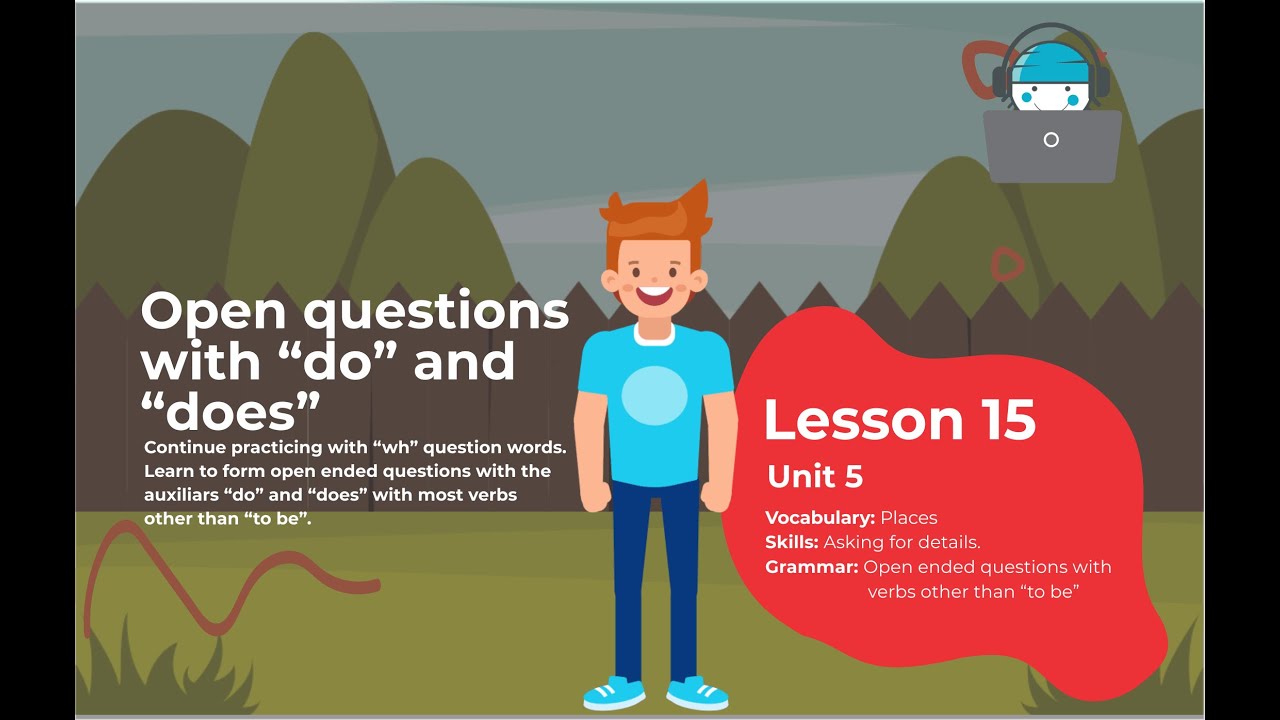 Open questions with “do” and “does”

Continue practicing with “wh” question words. Learn to form open ended questions with the auxiliars “do” and “does” with most verbs other than “to be”.

Lesson 15

Unit 5

Vocabulary: Places
Skills: Asking for details.
Grammar: Open ended questions with verbs other than “to be”